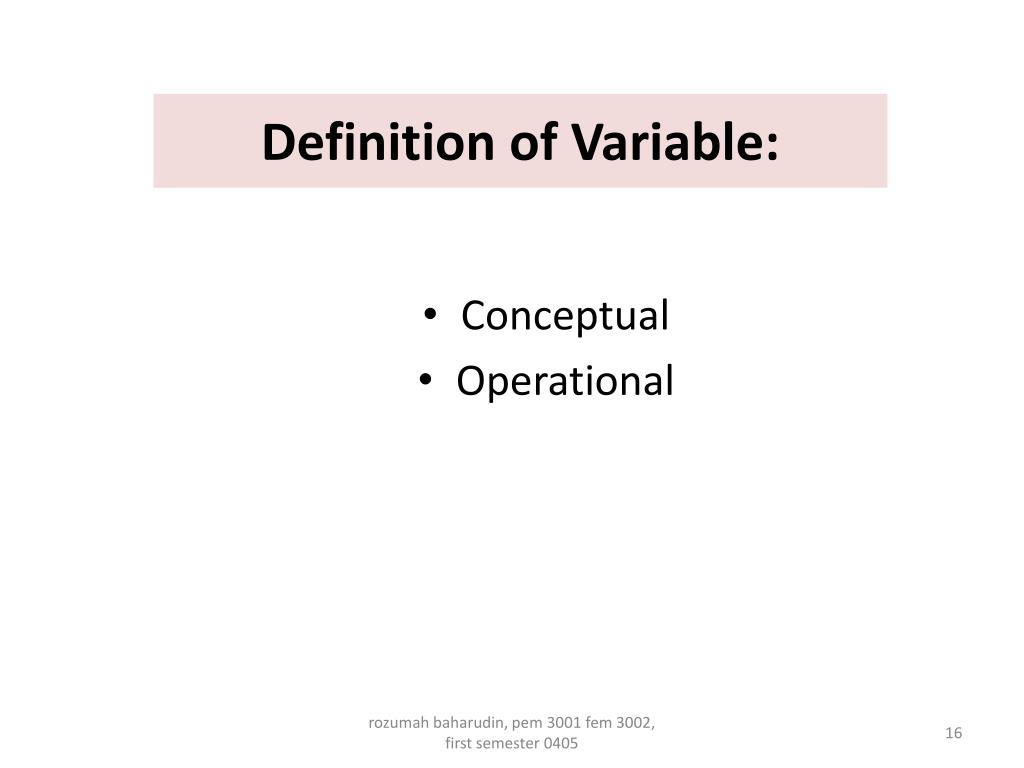 Definition of Variable:

• Conceptual
• Operational

rozumah baharudin, pem 3001 fem 3002, first semester 0405

16